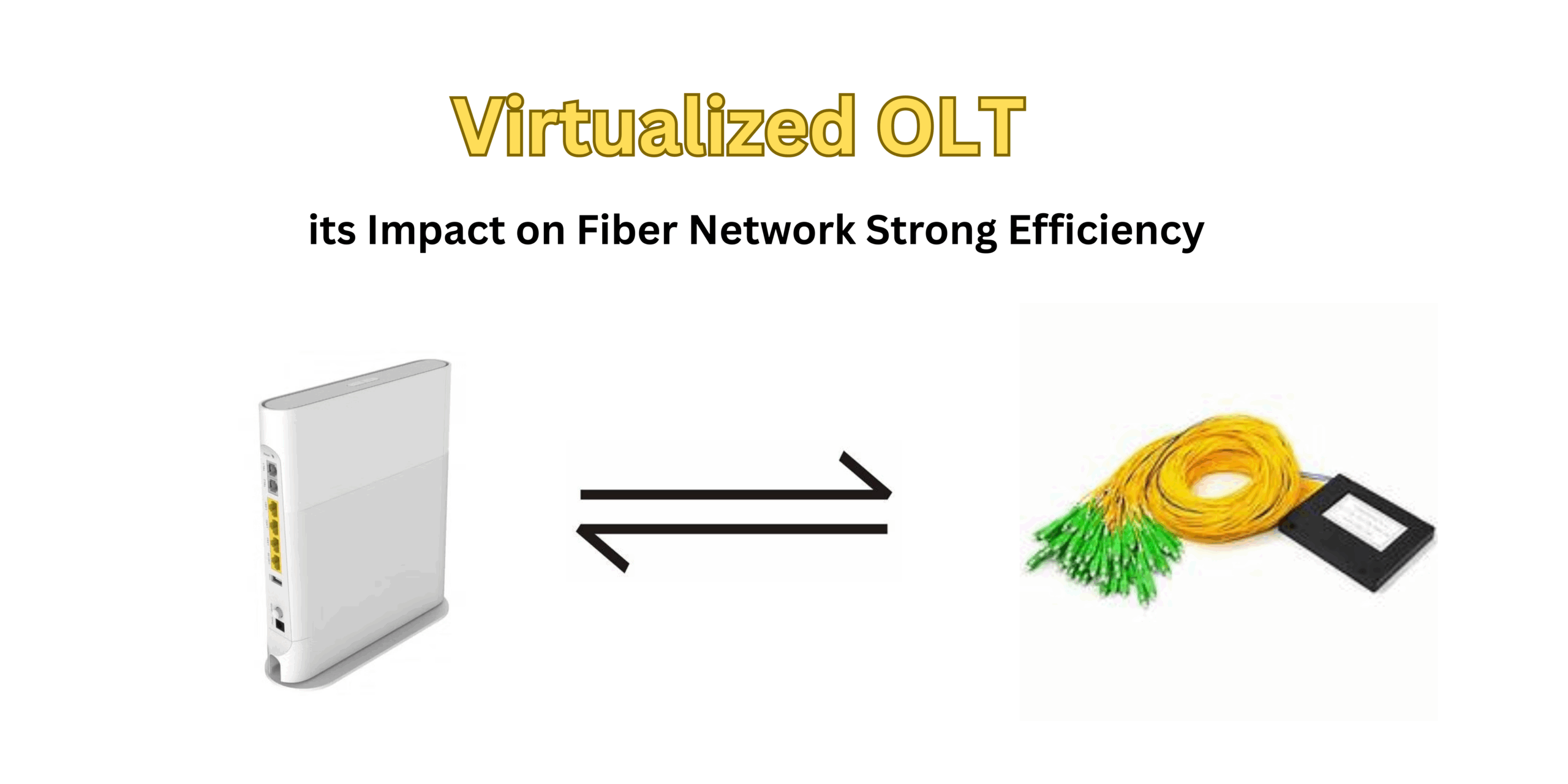 Virtualized OLT

its Impact on Fiber Network Strong Efficiency